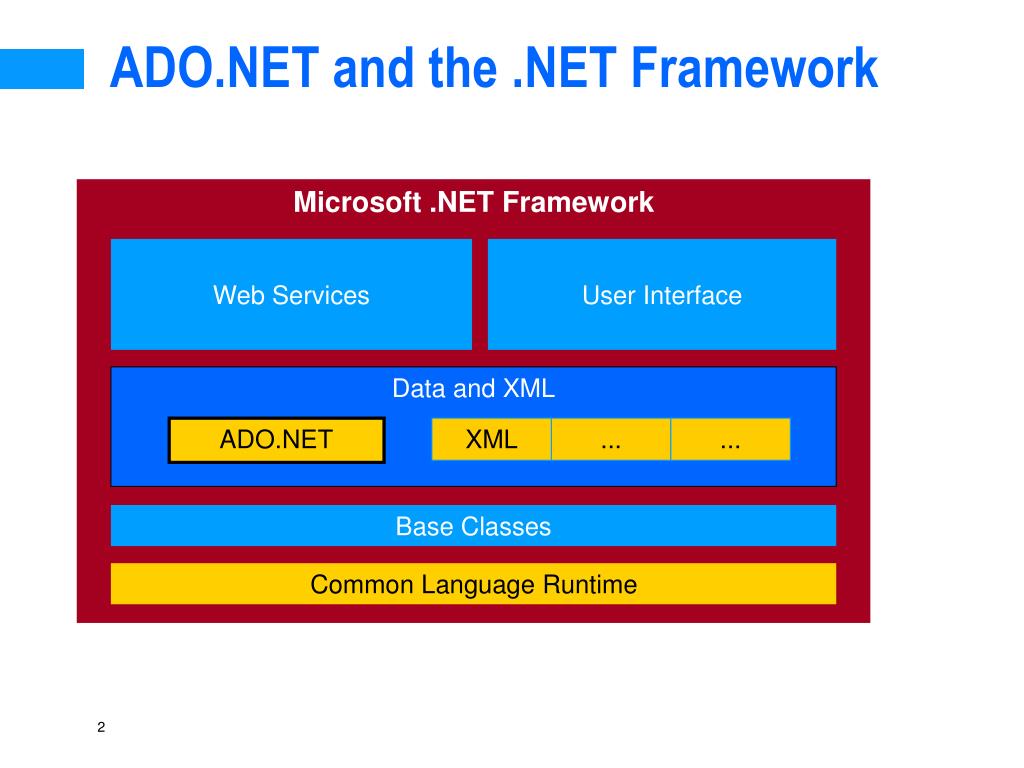 ADO.NET and the .NET Framework

Microsoft .NET Framework

Web Services

User Interface

Data and XML

ADO.NET

XML

...

...

Base Classes

Common Language Runtime

2